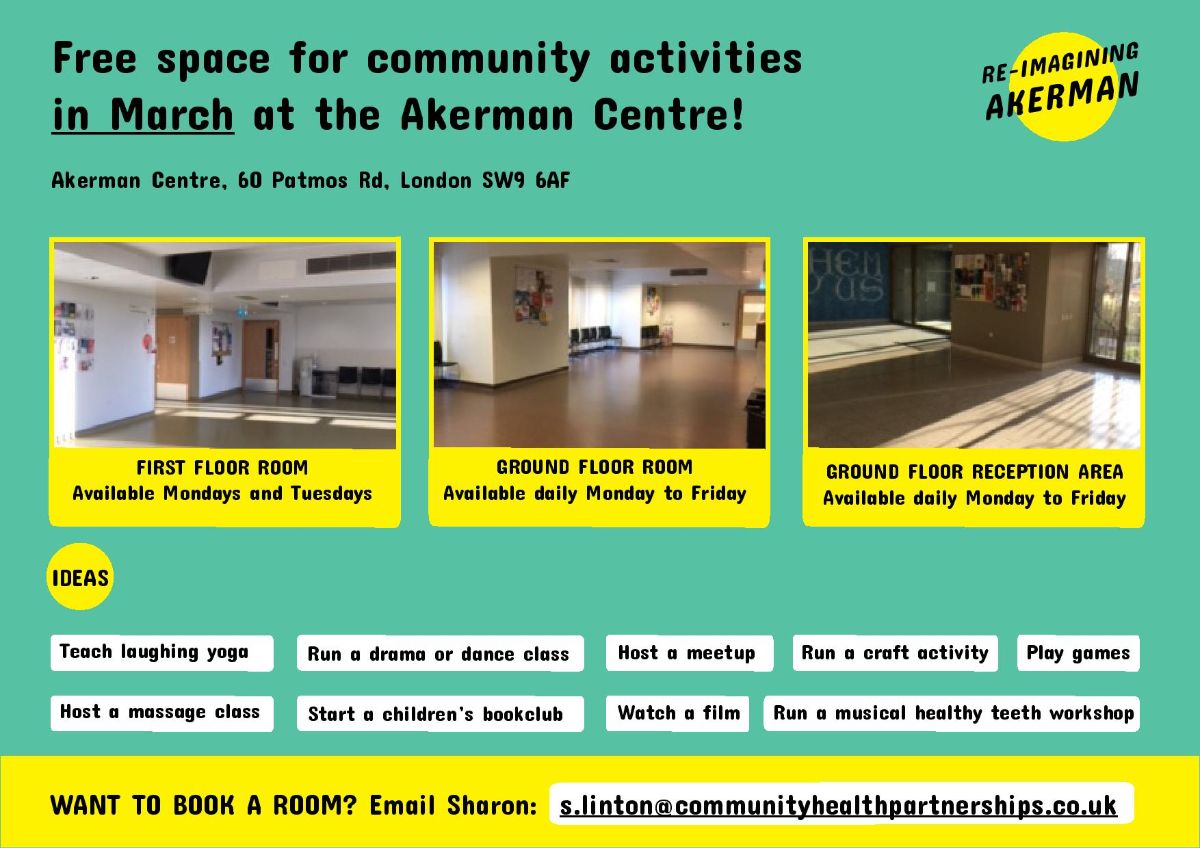 Free space for community activities in March at the Akerman Centre!

RE-IMAGINING AKERMAN

Akerman Centre, 60 Patmos Rd, London SW9 6AF

FIRST FLOOR ROOM
Available Mondays and Tuesdays

GROUND FLOOR ROOM
Available daily Monday to Friday

GROUND FLOOR RECEPTION AREA
Available daily Monday to Friday

IDEAS

Teach laughing yoga

Run a drama or dance class

Host a meetup

Run a craft activity

Play games

Host a massage class

Start a children's bookclub

Watch a film

Run a musical healthy teeth workshop

WANT TO BOOK A ROOM? Email Sharon: s.linton@communityhealthpartnerships.co.uk